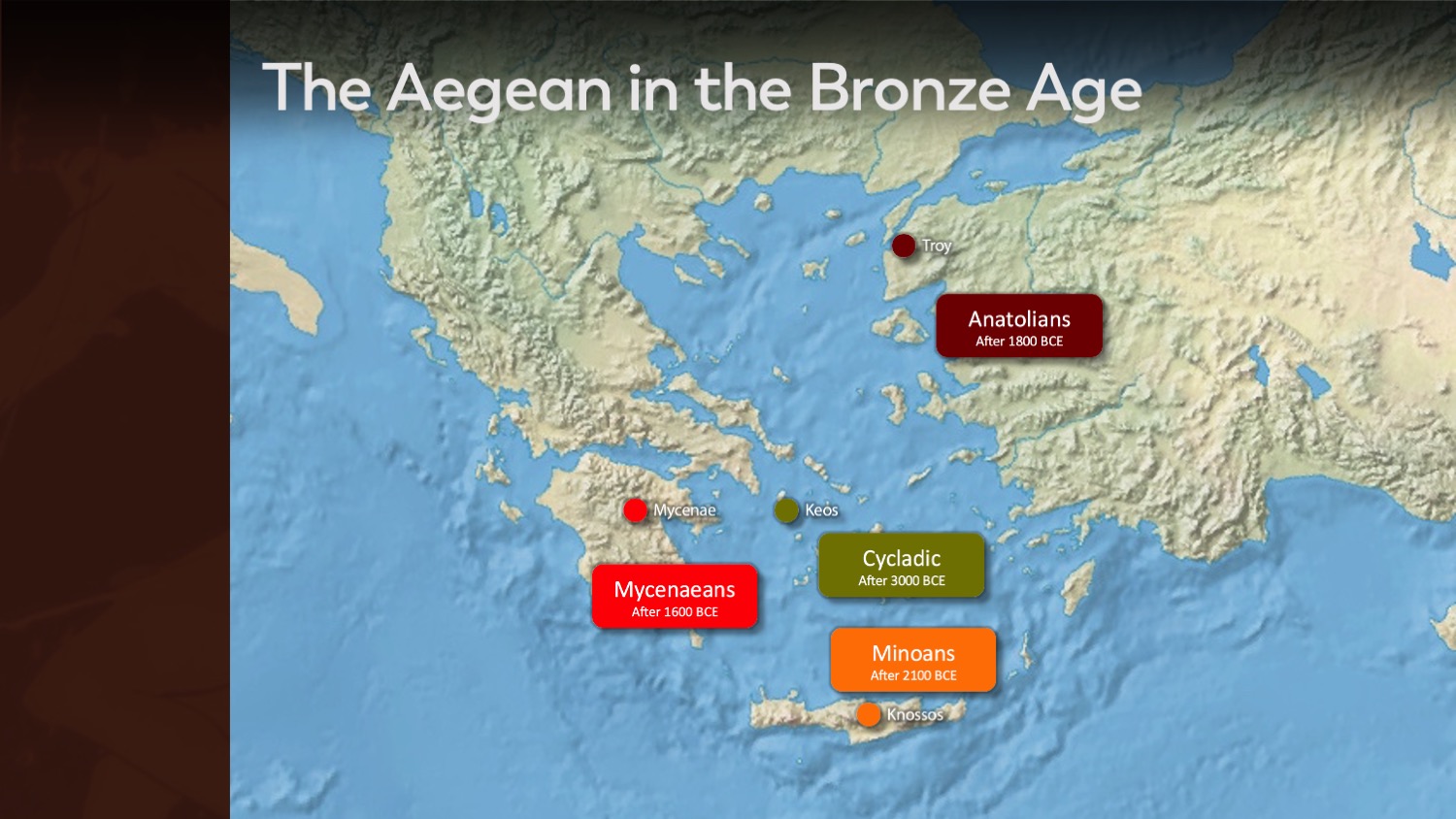 The Aegean in the Bronze Age

Troy

Anatolians
After 1800 BCE

Mycenae

Keos

Cycladic
After 3000 BCE

Mycenaeans
After 1600 BCE

Minoans
After 2100 BCE

Knossos